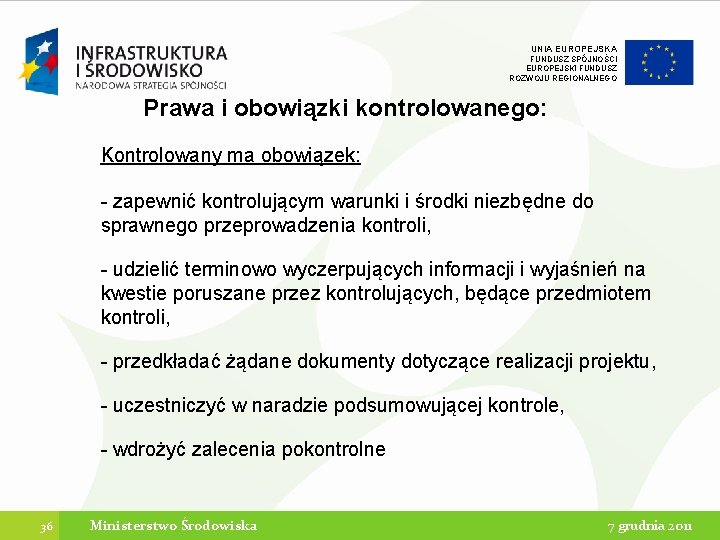 INFRASTRUKTURA
I ŚRODOWISKO
NARODOWA STRATEGIA SPÓJNOŚCI

UNIA EUROPEJSKA
FUNDUSZ SPÓJNOŚCI
EUROPEJSKI FUNDUSZ
ROZWOJU REGIONALNEGO

Prawa i obowiązki kontrolowanego:

Kontrolowany ma obowiązek:

- zapewnić kontrolującym warunki i środki niezbędne do sprawnego przeprowadzenia kontroli,

- udzielić terminowo wyczerpujących informacji i wyjaśnień na kwestie poruszane przez kontrolujących, będące przedmiotem kontroli,

- przedkładać żądane dokumenty dotyczące realizacji projektu,

- uczestniczyć w naradzie podsumowującej kontrole,

- wdrożyć zalecenia pokontrolne

36 Ministerstwo Środowiska 7 grudnia 2011